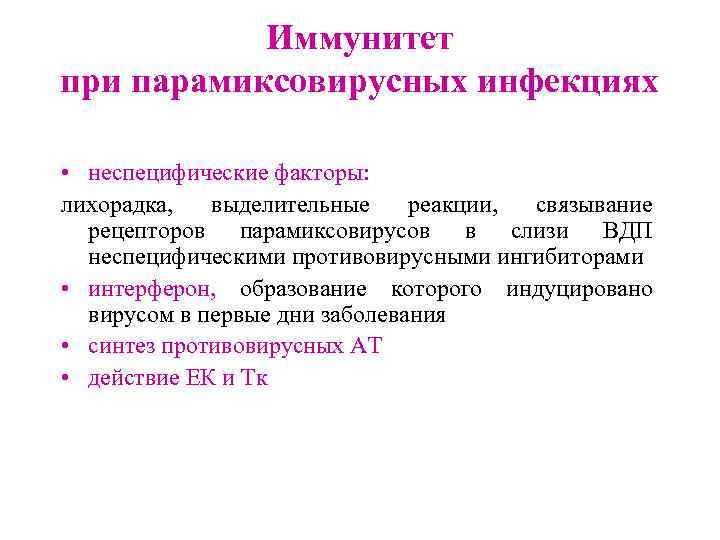 Иммунитет при парамиксовирусных инфекциях

• неспецифические факторы:

лихорадка, выделительные реакции, связывание рецепторов парамиксовирусов в слизи ВДП неспецифическими противовирусными ингибиторами

• интерферон, образование которого индуцировано вирусом в первые дни заболевания

• синтез противовирусных АТ

• действие ЕК и Тк